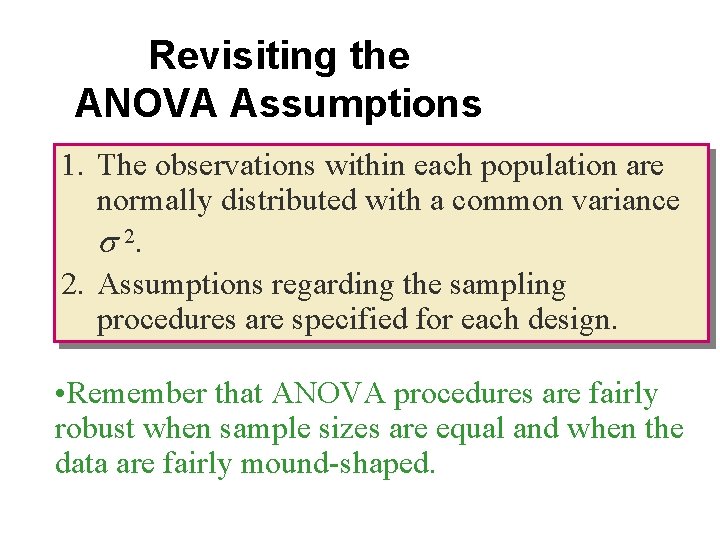 Revisiting the ANOVA Assumptions

1. The observations within each population are normally distributed with a common variance $\sigma^2$.

2. Assumptions regarding the sampling procedures are specified for each design.

•Remember that ANOVA procedures are fairly robust when sample sizes are equal and when the data are fairly mound-shaped.